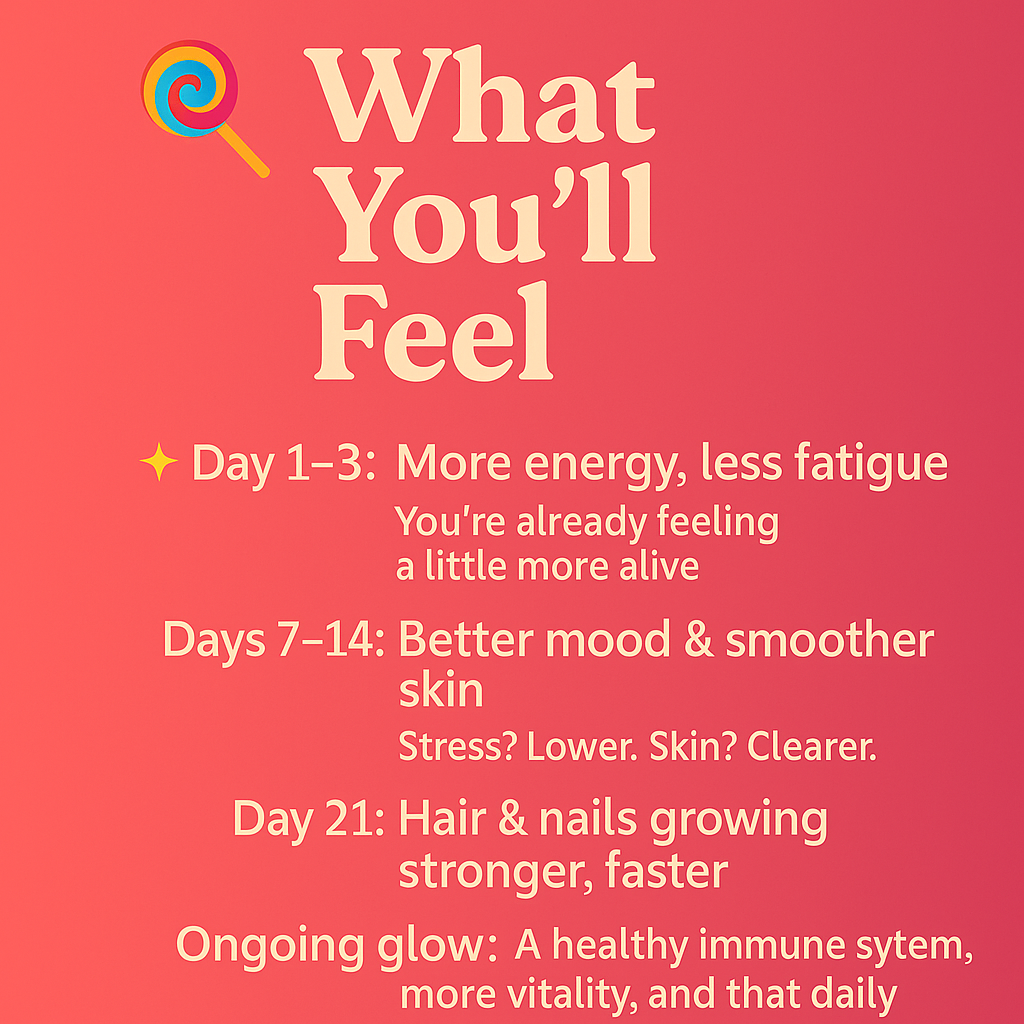 What You'll Feel

Day 1–3: More energy, less fatigue
You're already feeling a little more alive

Days 7–14: Better mood & smoother skin
Stress? Lower. Skin? Clearer.

Day 21: Hair & nails growing stronger, faster

Ongoing glow: A healthy immune sytem, more vitality, and that daily